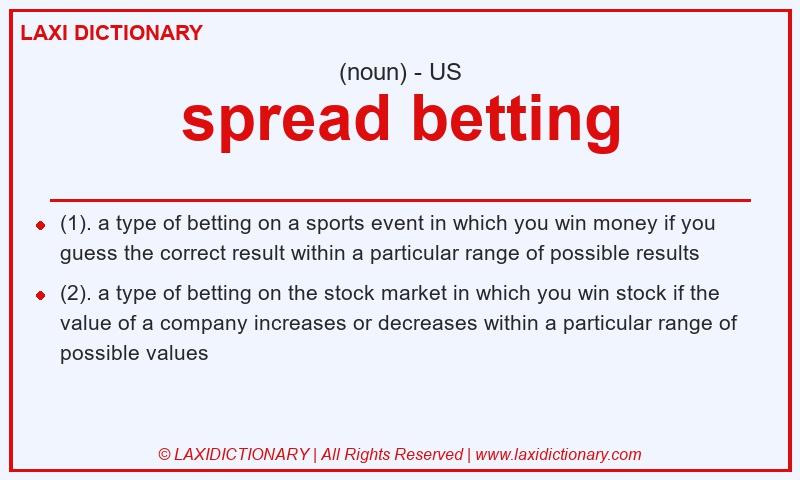 LAXI DICTIONARY

(noun) - US

spread betting

- (1). a type of betting on a sports event in which you win money if you guess the correct result within a particular range of possible results
- (2). a type of betting on the stock market in which you win stock if the value of a company increases or decreases within a particular range of possible values

© LAXIDICTIONARY | All Rights Reserved | www.laxidictionary.com